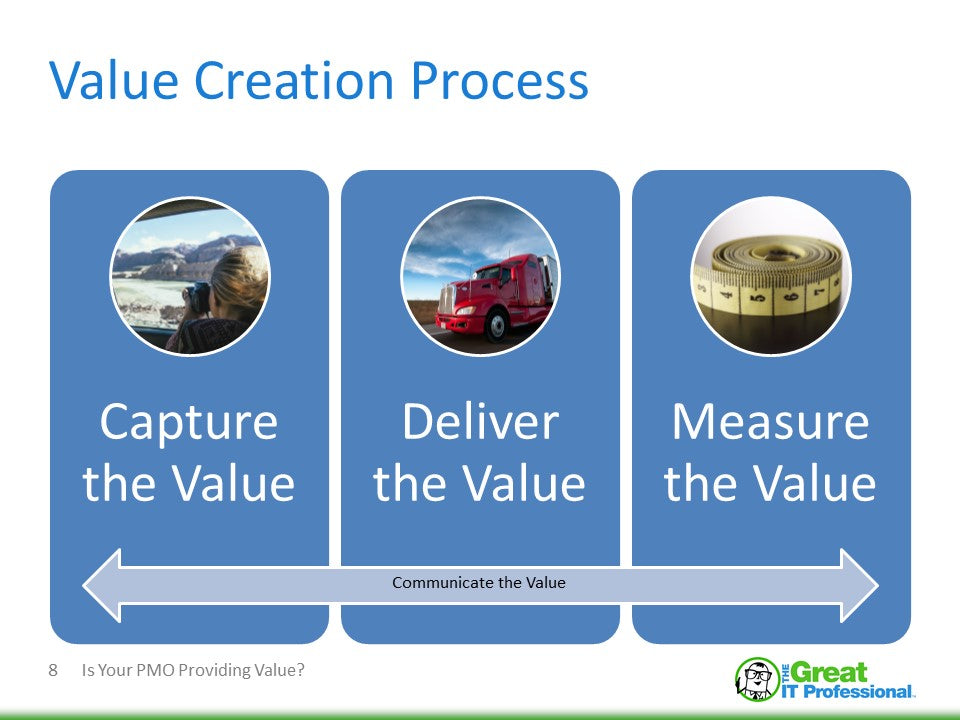 Value Creation Process

Capture the Value

Deliver the Value

Measure the Value

Communicate the Value

8 Is Your PMO Providing Value?

THE Great IT Professional.